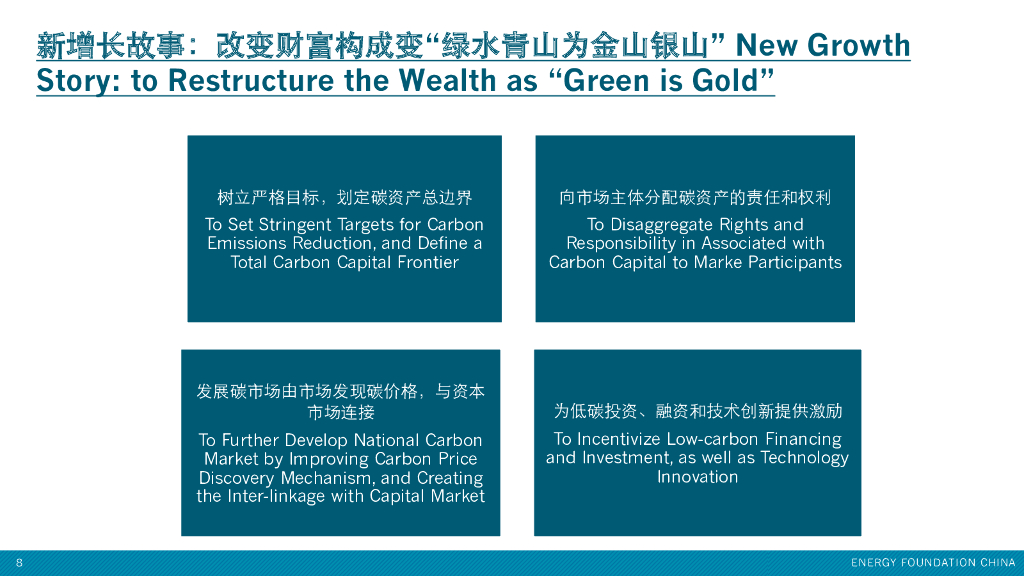 新增长故事：改变财富构成变“绿水青山为金山银山” New Growth Story: to Restructure the Wealth as “Green is Gold”

树立严格目标，划定碳资产总边界
To Set Stringent Targets for Carbon Emissions Reduction, and Define a Total Carbon Capital Frontier

向市场主体分配碳资产的责任和权利
To Disaggregate Rights and Responsibility in Associated with Carbon Capital to Marke Participants

发展碳市场由市场发现碳价格，与资本市场连接
To Further Develop National Carbon Market by Improving Carbon Price Discovery Mechanism, and Creating the Inter-linkage with Capital Market

为低碳投资、融资和技术创新提供激励
To Incentivize Low-carbon Financing and Investment, as well as Technology Innovation

8

ENERGY FOUNDATION CHINA